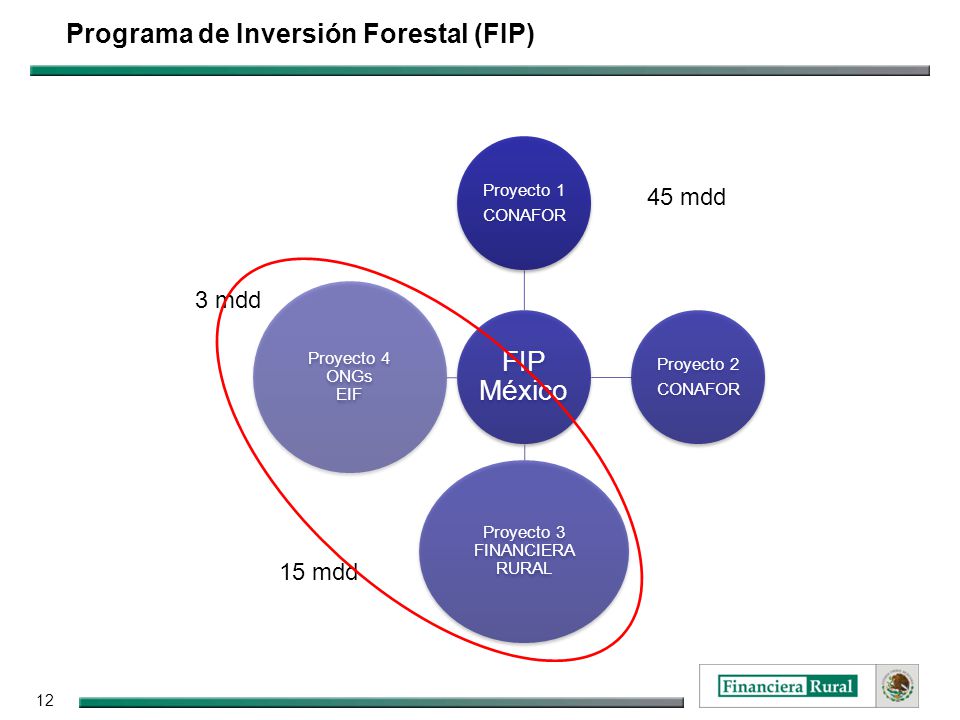 Programa de Inversión Forestal (FIP)

Proyecto 1
CONAFOR

45 mdd

3 mdd

Proyecto 4
ONGs
EIF

FIP
México

Proyecto 2
CONAFOR

Proyecto 3
FINANCIERA
RURAL

15 mdd

12

Financiera Rural